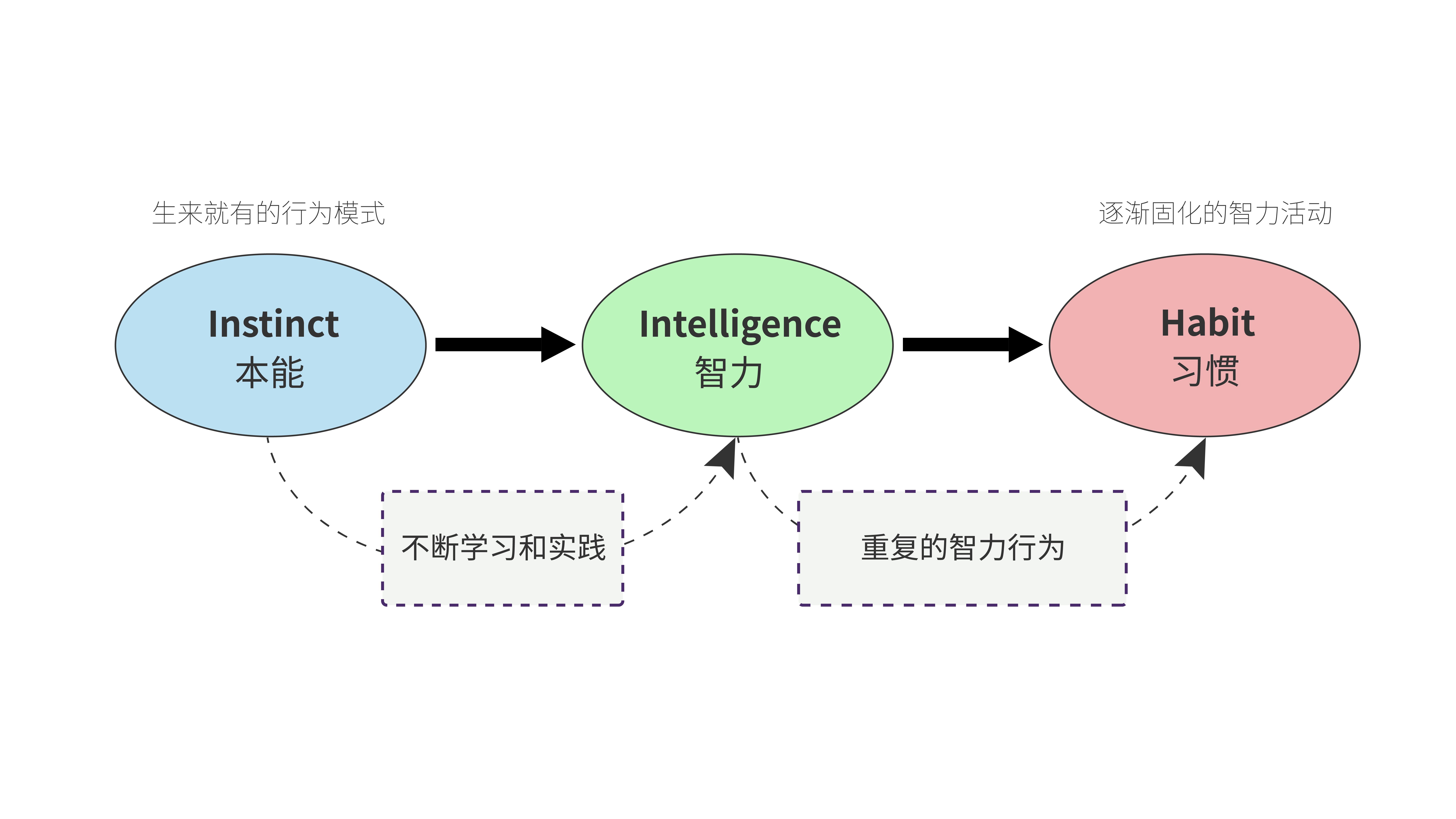 生来就有的行为模式

逐渐固化的智力活动

Instinct
本能

Intelligence
智力

Habit
习惯

不断学习和实践

重复的智力行为